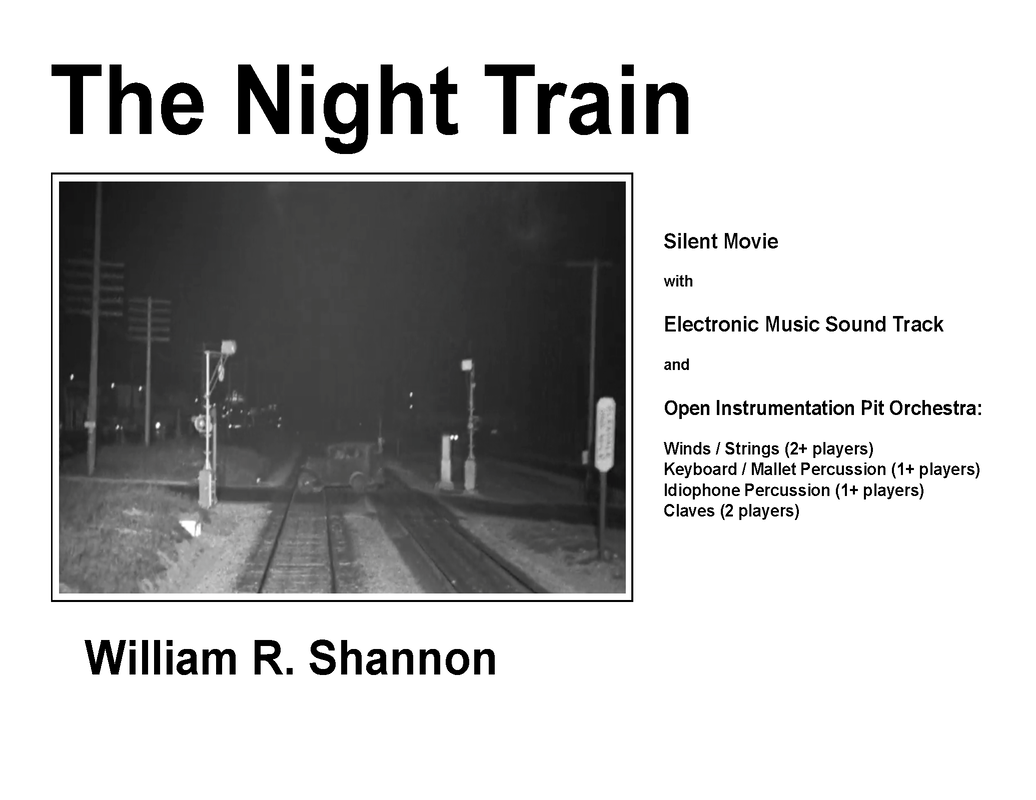 The Night Train

Silent Movie

with

Electronic Music Sound Track

and

Open Instrumentation Pit Orchestra:

Winds / Strings (2+ players)
Keyboard / Mallet Percussion (1+ players)
Idiophone Percussion (1+ players)
Claves (2 players)

William R. Shannon